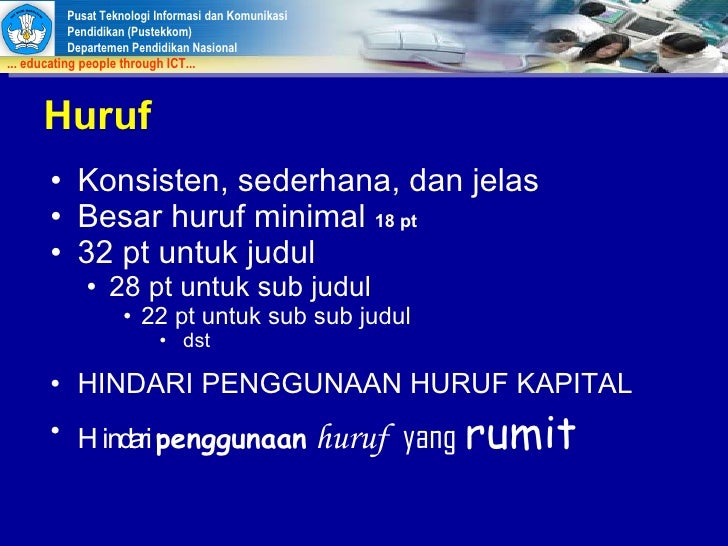 Pusat Teknologi Informasi dan Komunikasi
Pendidikan (Pustekkom)
Departemen Pendidikan Nasional
... educating people through ICT...

Huruf

• Konsisten, sederhana, dan jelas
• Besar huruf minimal 18 pt
• 32 pt untuk judul
  • 28 pt untuk sub judul
    • 22 pt untuk sub sub judul
      • dst
• HINDARI PENGGUNAAN HURUF KAPITAL
• Hindari penggunaan huruf yang rumit